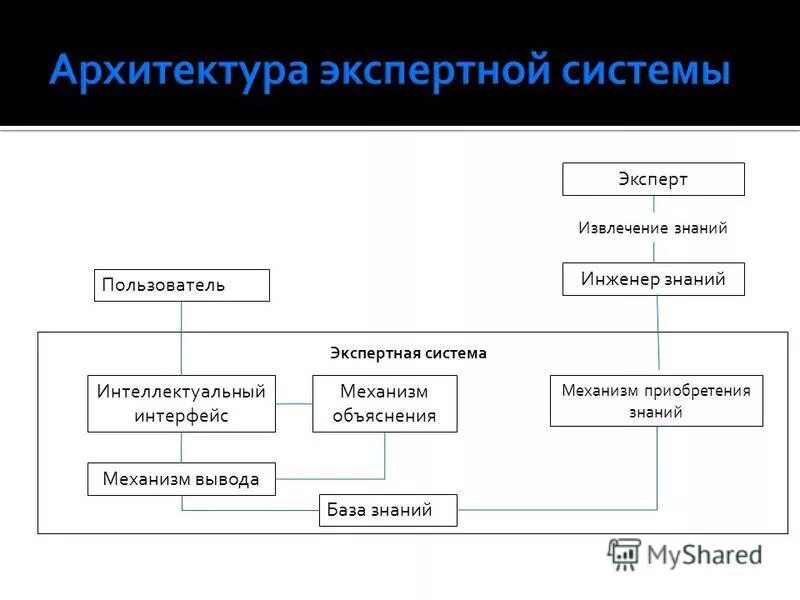 Архитектура экспертной системы

Эксперт

Извлечение знаний

Инженер знаний

Пользователь

Экспертная система

Интеллектуальный интерфейс

Механизм объяснения

Механизм приобретения знаний

Механизм вывода

База знаний

MyShared